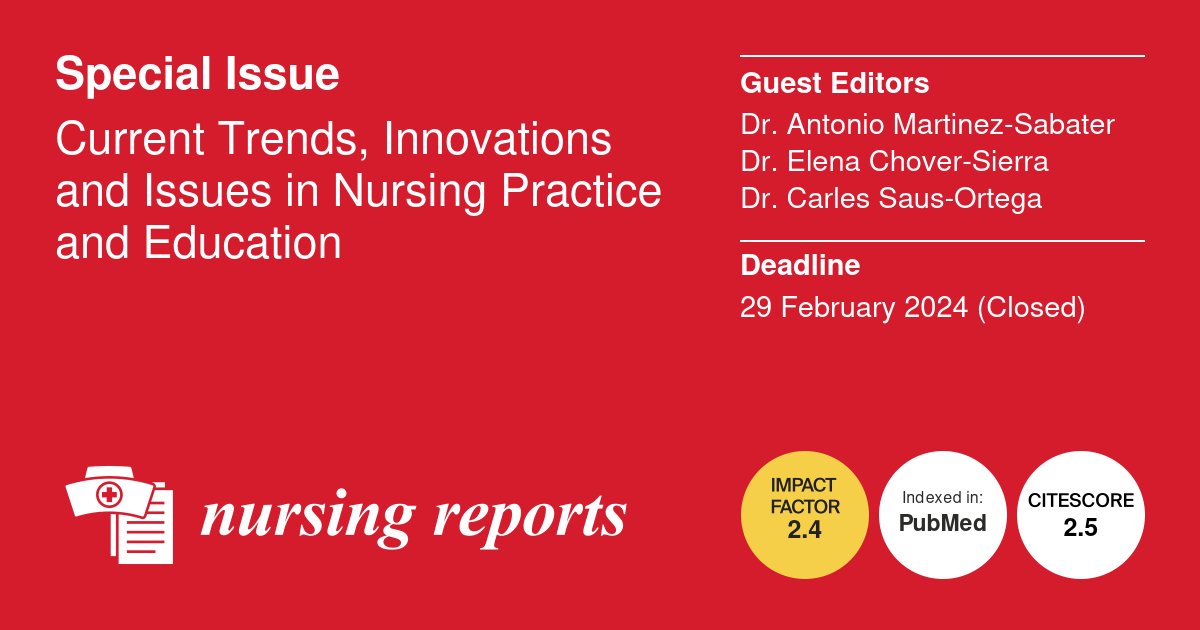 Special Issue

Current Trends, Innovations and Issues in Nursing Practice and Education

Guest Editors

Dr. Antonio Martinez-Sabater
Dr. Elena Chover-Sierra
Dr. Carles Saus-Ortega

Deadline

29 February 2024 (Closed)

nursing reports

IMPACT FACTOR 2.4

Indexed in: PubMed

CITESCORE 2.5